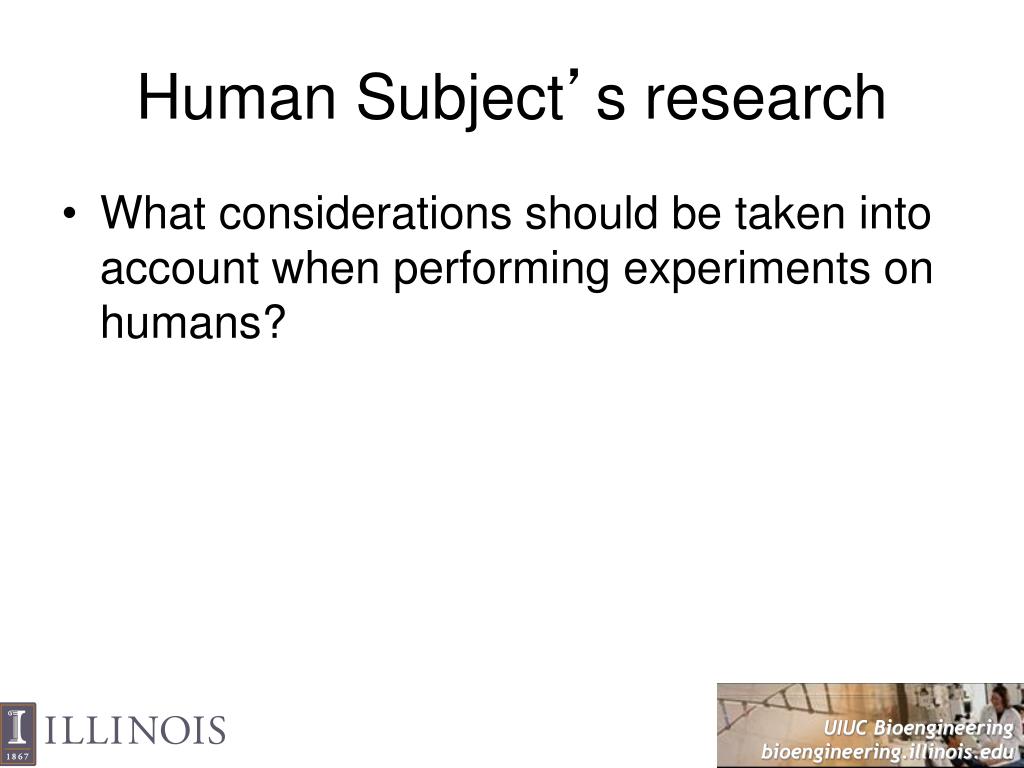 Human Subject’s research

• What considerations should be taken into account when performing experiments on humans?

I 1867 ILLINOIS

UIUC Bioengineering
bioengineering.illinois.edu